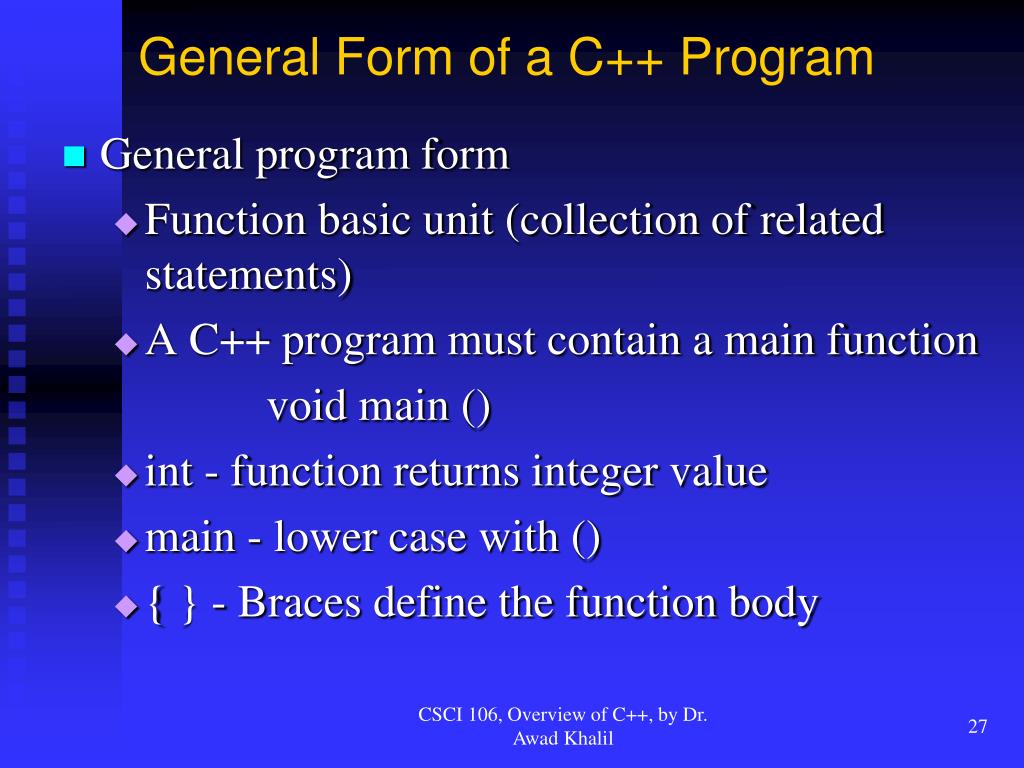 General Form of a C++ Program

General program form

Function basic unit (collection of related statements)

A C++ program must contain a main function

void main ()

int - function returns integer value

main - lower case with ()

{ } - Braces define the function body

CSCI 106, Overview of C++, by Dr. Awad Khalil

27